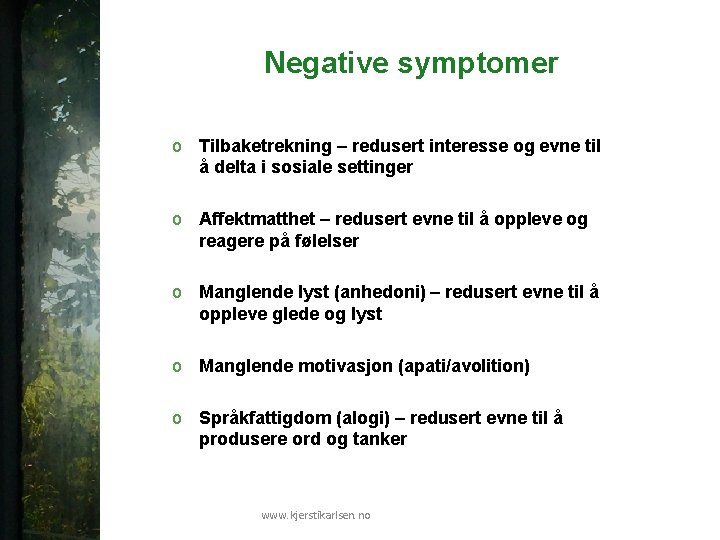 Negative symptomer

o Tilbaketrekning – redusert interesse og evne til å delta i sosiale settinger

o Affektmatthet – redusert evne til å oppleve og reagere på følelser

o Manglende lyst (anhedoni) – redusert evne til å oppleve glede og lyst

o Manglende motivasjon (apati/avolition)

o Språkfattigdom (alogi) – redusert evne til å produsere ord og tanker

www.kjerstikarlsen.no